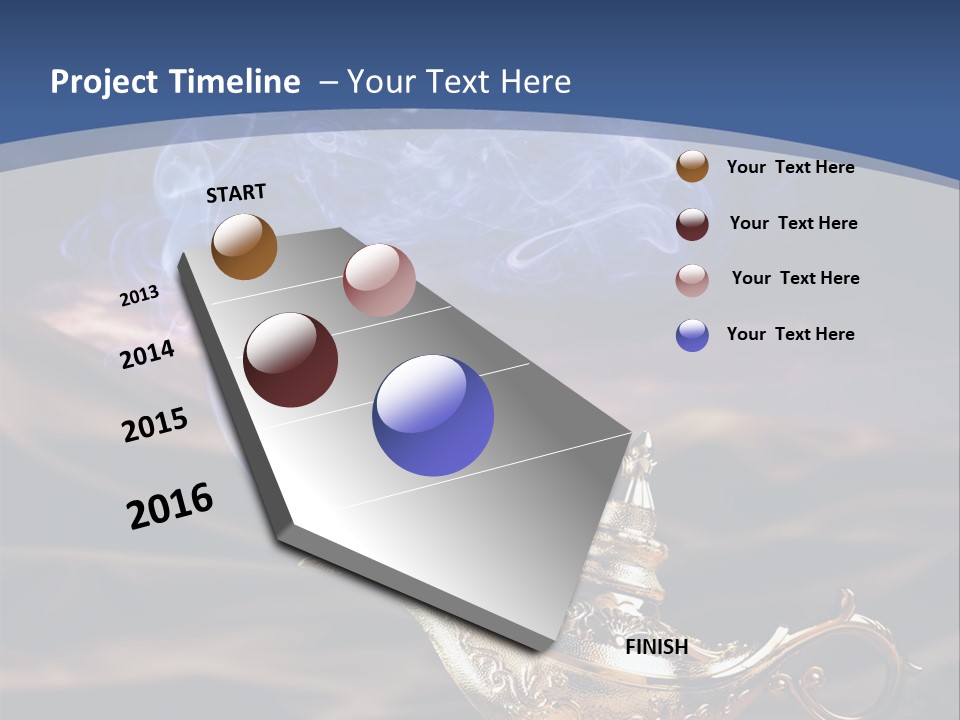 Project Timeline – Your Text Here

START

2013

2014

2015

2016

FINISH

Your Text Here

Your Text Here

Your Text Here

Your Text Here